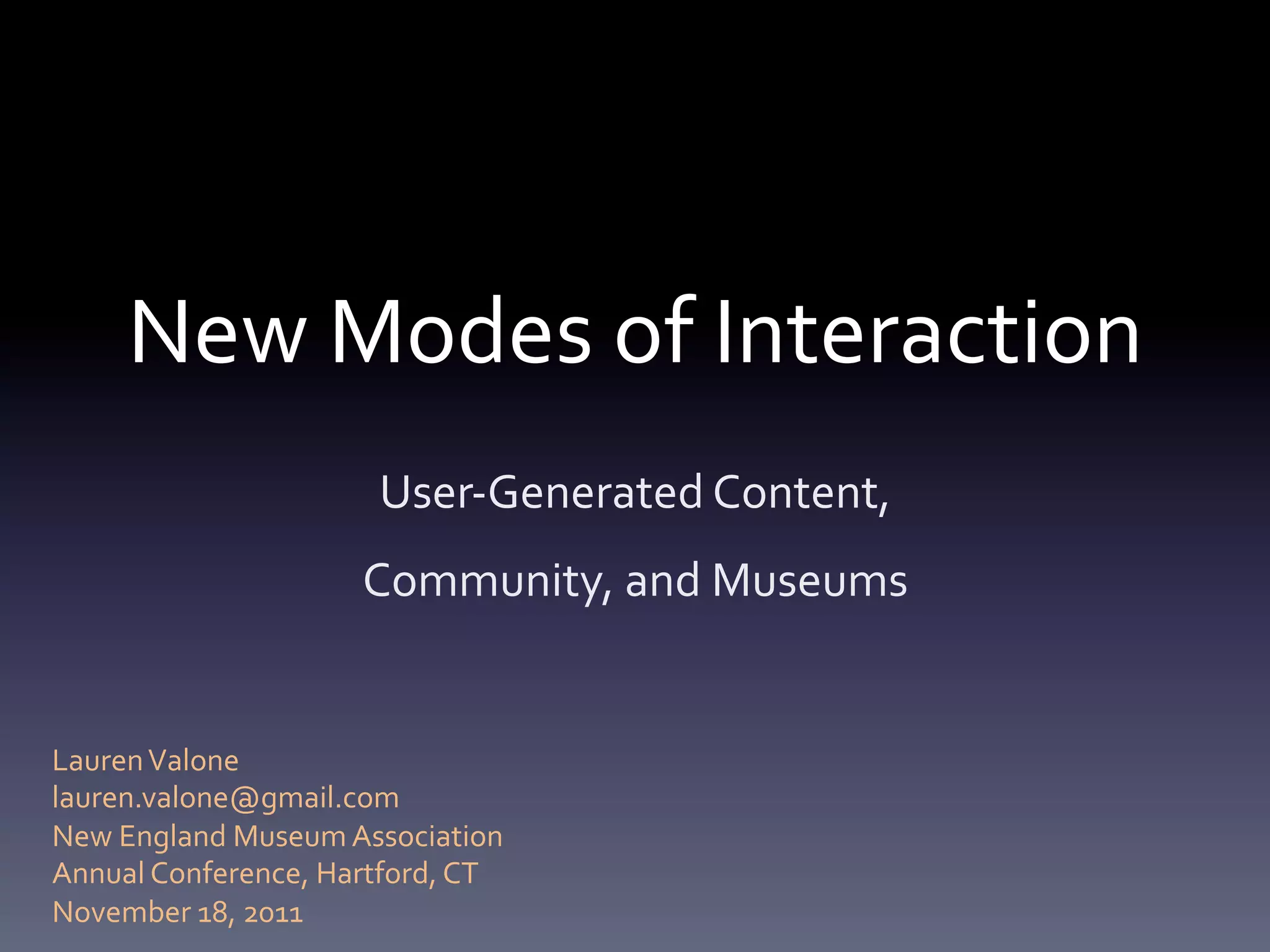 New Modes of Interaction

User-Generated Content,

Community, and Museums

Lauren Valone
lauren.valone@gmail.com
New England Museum Association
Annual Conference, Hartford, CT
November 18, 2011